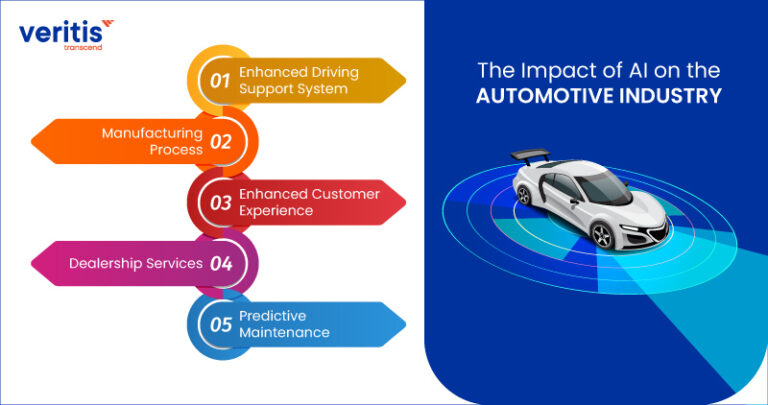 veritis
transcend

01 Enhanced Driving Support System

Manufacturing Process 02

03 Enhanced Customer Experience

Dealership Services 04

05 Predictive Maintenance

The Impact of AI on the AUTOMOTIVE INDUSTRY